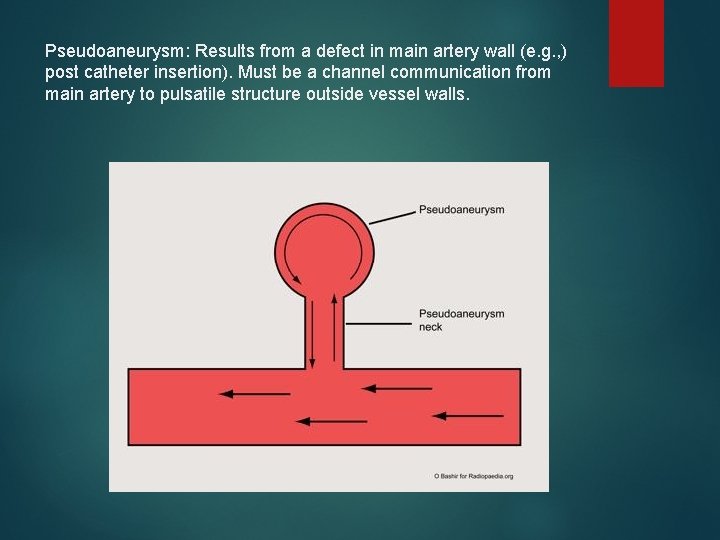 Pseudoaneurysm: Results from a defect in main artery wall (e.g.,) post catheter insertion). Must be a channel communication from main artery to pulsatile structure outside vessel walls.

Pseudoaneurysm

Pseudoaneurysm neck

O Bashir for Radiopaedia.org